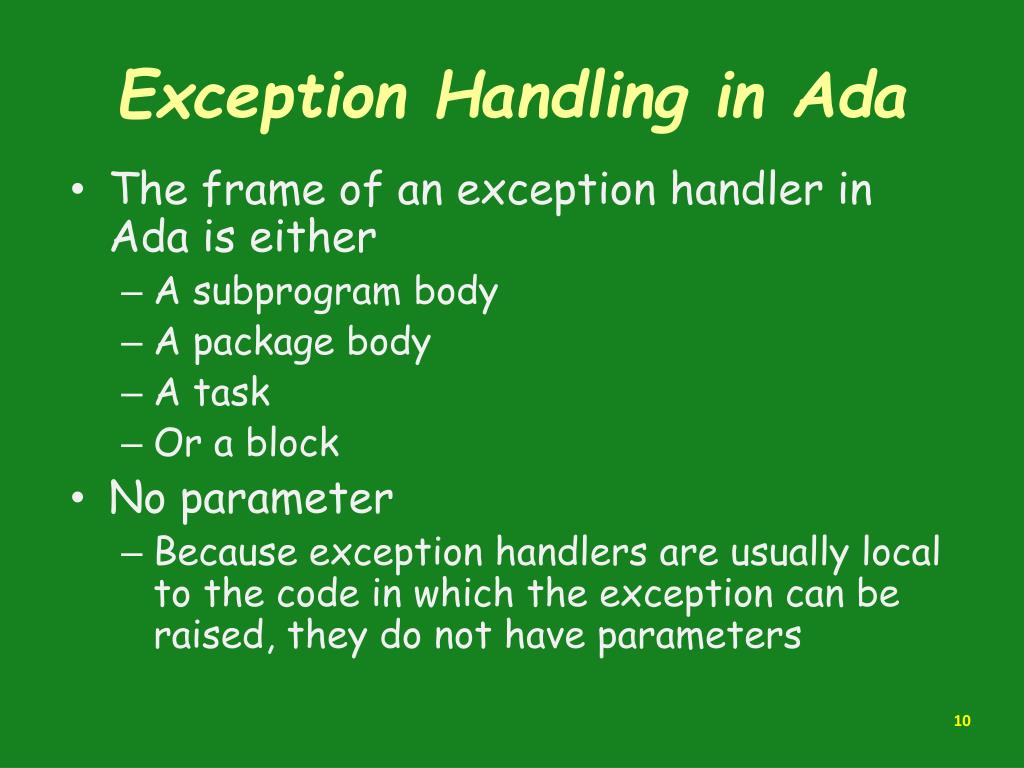 Exception Handling in Ada

• The frame of an exception handler in Ada is either
– A subprogram body
– A package body
– A task
– Or a block

• No parameter
– Because exception handlers are usually local to the code in which the exception can be raised, they do not have parameters

10